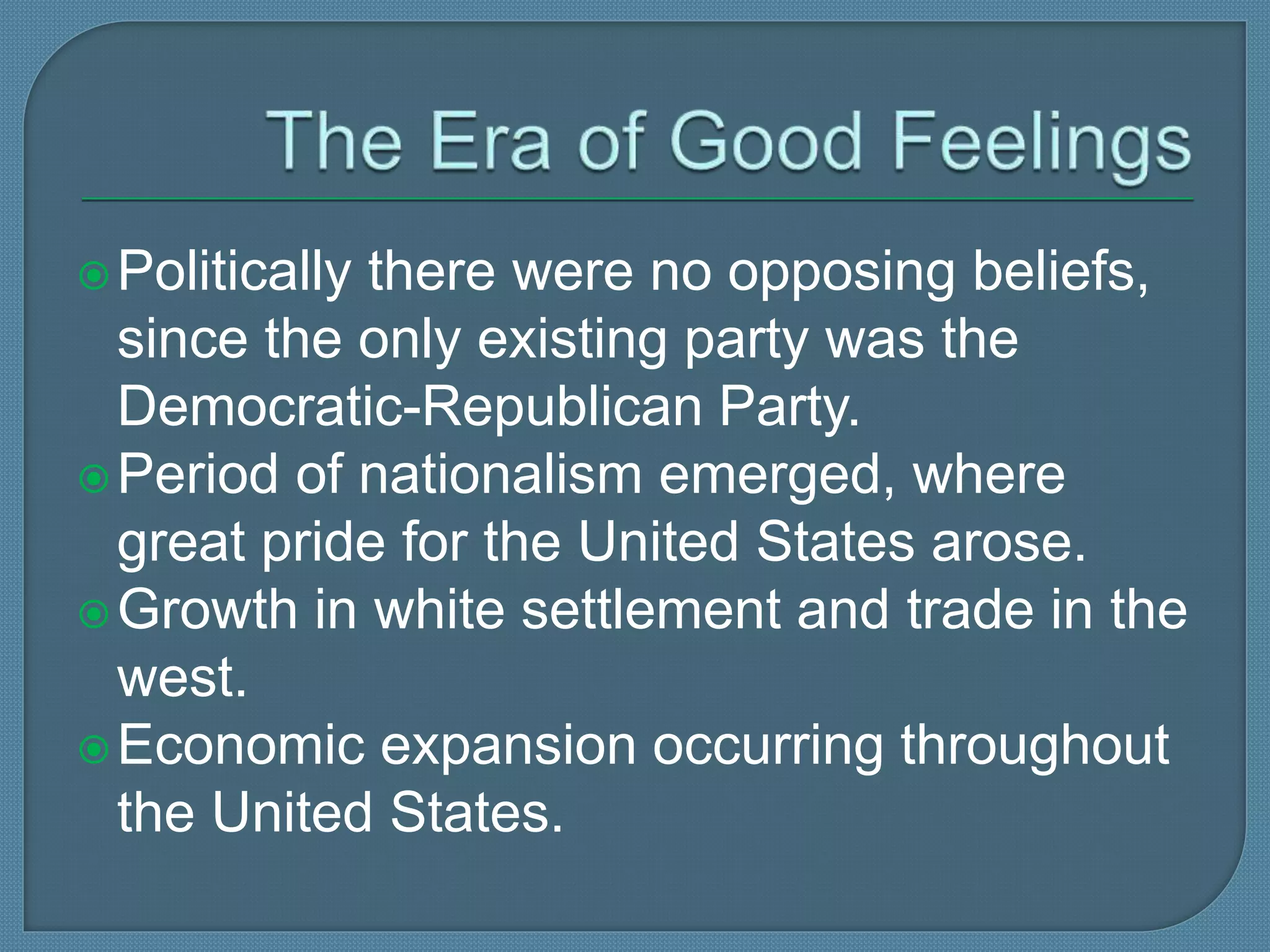 The Era of Good Feelings

Politically there were no opposing beliefs, since the only existing party was the Democratic-Republican Party.

Period of nationalism emerged, where great pride for the United States arose.

Growth in white settlement and trade in the west.

Economic expansion occurring throughout the United States.